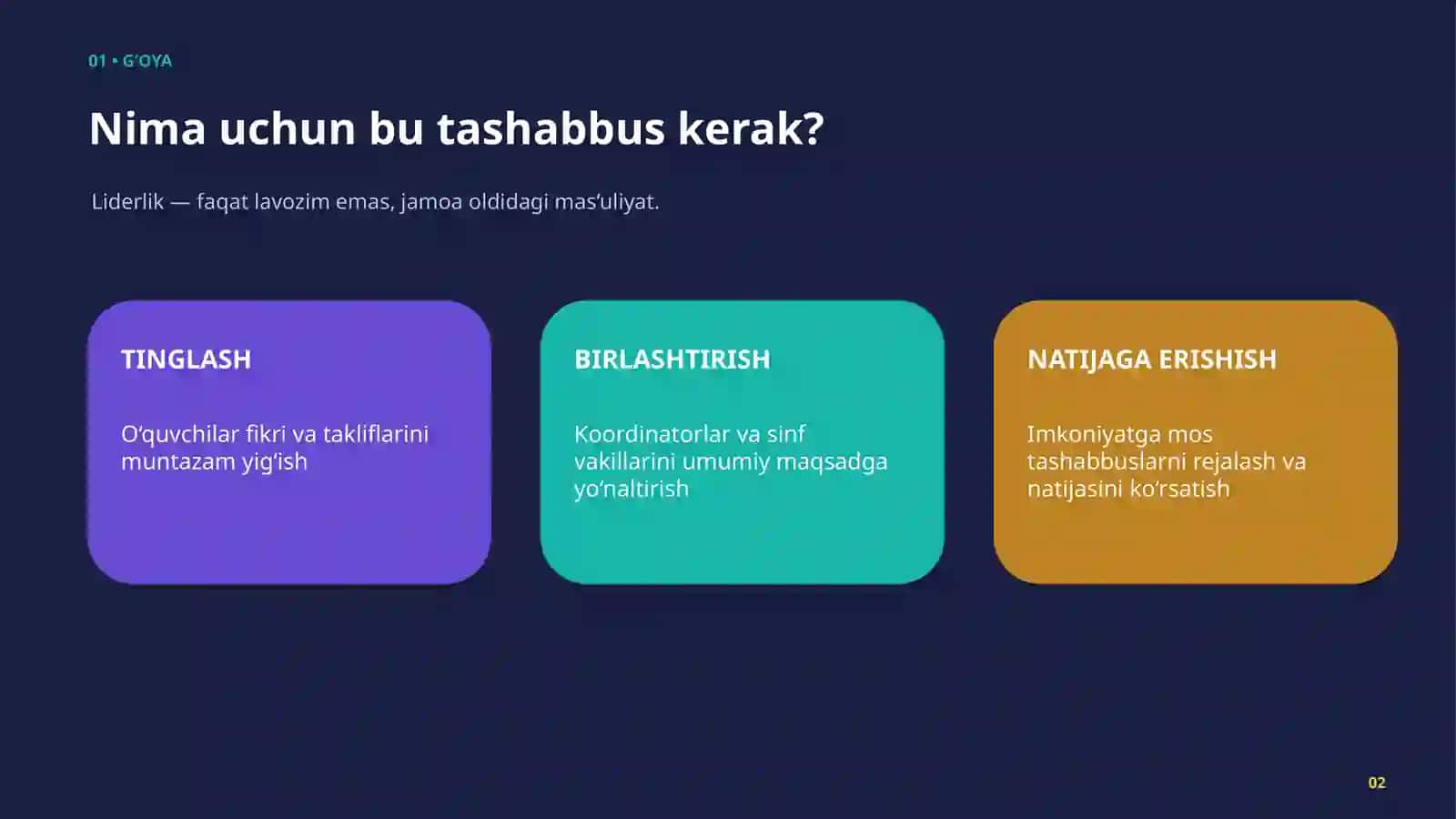 01 • G'OYA

Nima uchun bu tashabbus kerak?

Liderlik — faqat lavozim emas, jamoa oldidagi mas'uliyat.

TINGLASH

O'quvchilar fikri va takliflarini muntazam yig'ish

BIRLASHTIRISH

Koordinatorlar va sinf vakillarini umumiy maqsadga yo'naltirish

NATIJAGA ERISHISH

Imkoniyatga mos tashabbuslarni rejalash va natijasini ko'rsatish

02